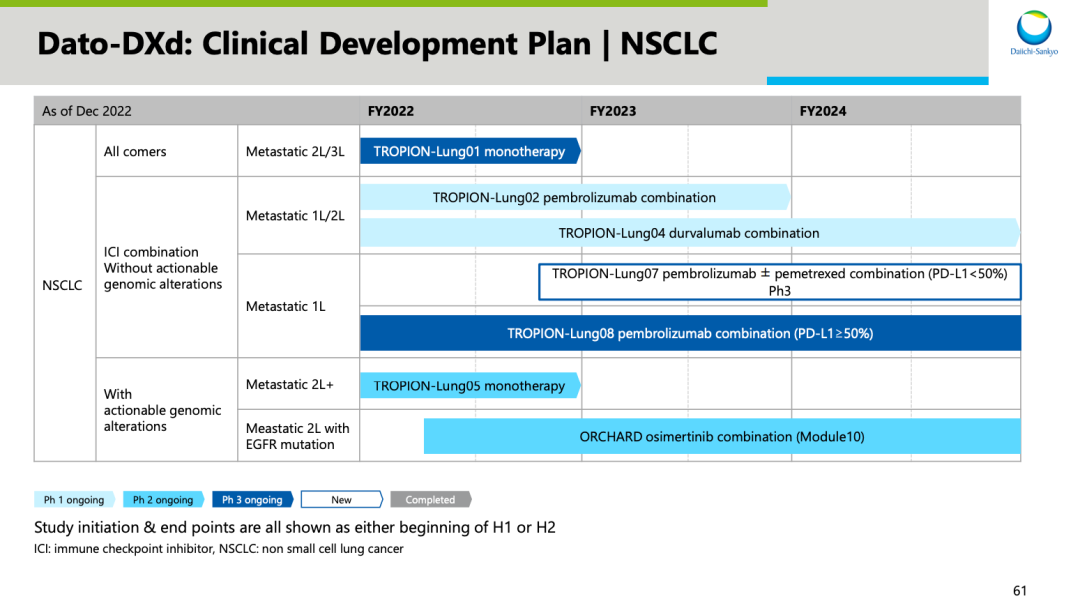 Dato-DXd: Clinical Development Plan | NSCLC

Daiichi-Sankyo

| As of Dec 2022 | | | FY2022 | FY2023 | FY2024 |
|---|---|---|---|---|---|
| NSCLC | All comers | Metastatic 2L/3L | TROPION-Lung01 monotherapy | | |
| | ICI combination Without actionable genomic alterations | Metastatic 1L/2L | TROPION-Lung02 pembrolizumab combination | | |
| | | | TROPION-Lung04 durvalumab combination | | |
| | | Metastatic 1L | TROPION-Lung07 pembrolizumab ± pemetrexed combination (PD-L1<50%) Ph3 | | |
| | | | TROPION-Lung08 pembrolizumab combination (PD-L1≥50%) | | |
| | With actionable genomic alterations | Metastatic 2L+ | TROPION-Lung05 monotherapy | | |
| | | Meastatic 2L with EGFR mutation | ORCHARD osimertinib combination (Module10) | | |

Ph 1 ongoing Ph 2 ongoing Ph 3 ongoing New Completed

Study initiation & end points are all shown as either beginning of H1 or H2

ICI: immune checkpoint inhibitor, NSCLC: non small cell lung cancer

61